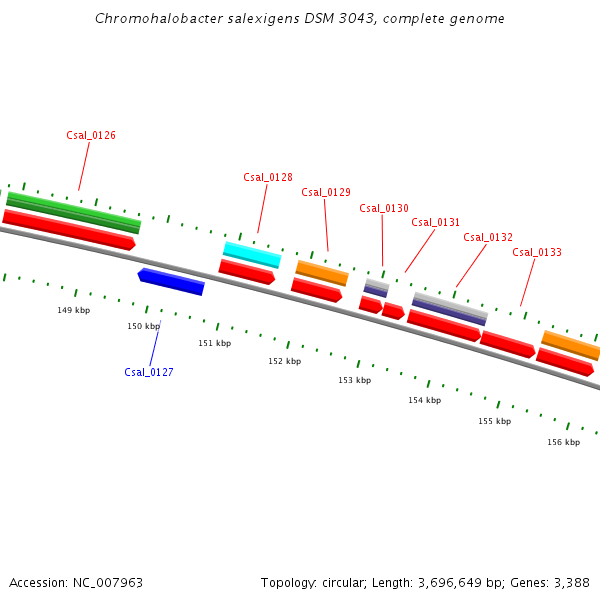 Chromohalobacter salexigens DSM 3043, complete genome

Csal_0126

Csal_0128

Csal_0129

Csal_0130

Csal_0131

Csal_0132

Csal_0133

149 kbp

150 kbp

151 kbp

152 kbp

153 kbp

154 kbp

155 kbp

156 kbp

Csal_0127

Accession: NC_007963

Topology: circular; Length: 3,696,649 bp; Genes: 3,388